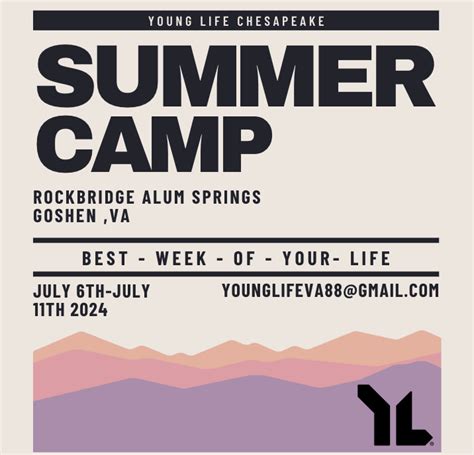 YOUNG LIFE CHESAPEAKE

SUMMER CAMP

ROCKBRIDGE ALUM SPRINGS
GOSHEN ,VA

BEST - WEEK - OF - YOUR- LIFE

JULY 6TH-JULY 11TH 2024

YOUNGLIFEVA88@GMAIL.COM

YL